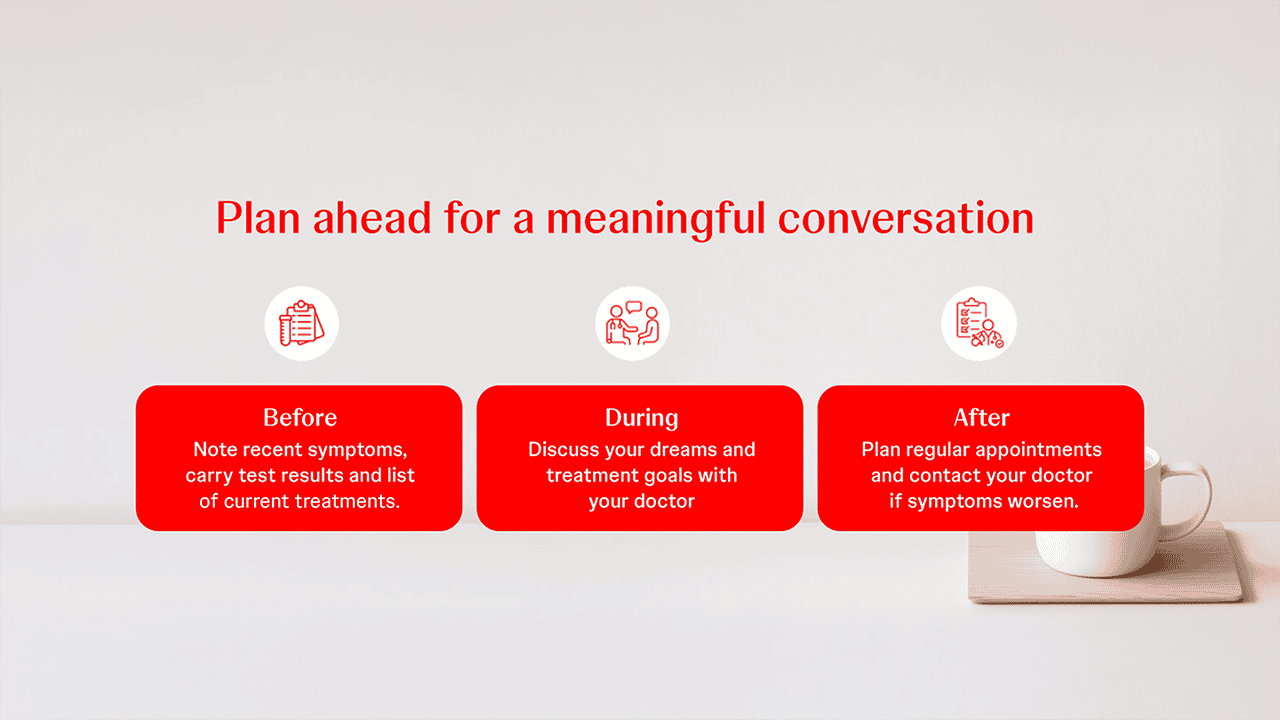 Plan ahead for a meaningful conversation

Before
Note recent symptoms, carry test results and list of current treatments.

During
Discuss your dreams and treatment goals with your doctor

After
Plan regular appointments and contact your doctor if symptoms worsen.